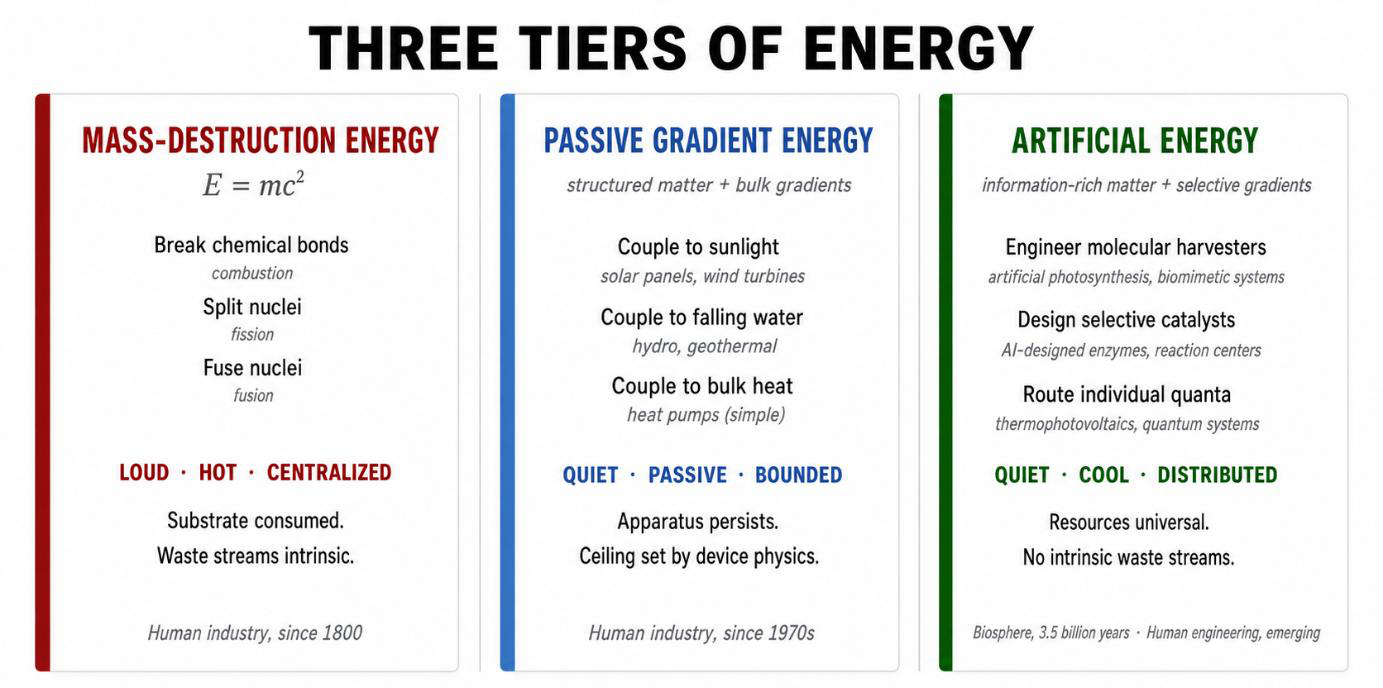 THREE TIERS OF ENERGY

MASS-DESTRUCTION ENERGY
$E = mc^2$

Break chemical bonds
combustion
Split nuclei
fission
Fuse nuclei
fusion

LOUD · HOT · CENTRALIZED

Substrate consumed.
Waste streams intrinsic.

Human industry, since 1800

PASSIVE GRADIENT ENERGY
structured matter + bulk gradients

Couple to sunlight
solar panels, wind turbines
Couple to falling water
hydro, geothermal
Couple to bulk heat
heat pumps (simple)

QUIET · PASSIVE · BOUNDED

Apparatus persists.
Ceiling set by device physics.

Human industry, since 1970s

ARTIFICIAL ENERGY
information-rich matter + selective gradients

Engineer molecular harvesters
artificial photosynthesis, biomimetic systems
Design selective catalysts
AI-designed enzymes, reaction centers
Route individual quanta
thermophotovoltaics, quantum systems

QUIET · COOL · DISTRIBUTED

Resources universal.
No intrinsic waste streams.

Biosphere, 3.5 billion years · Human engineering, emerging